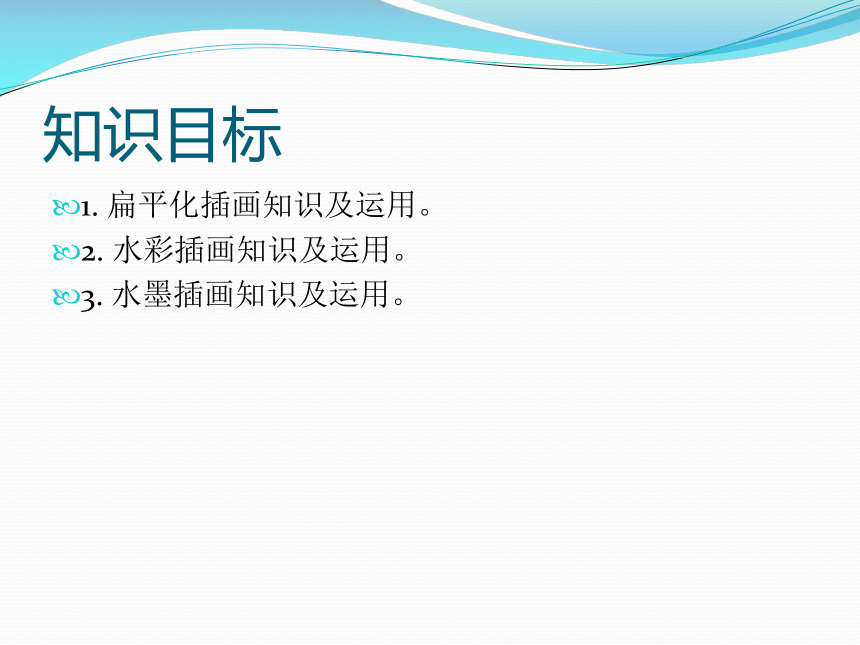 知识目标

1. 扁平化插画知识及运用。
2. 水彩插画知识及运用。
3. 水墨插画知识及运用。